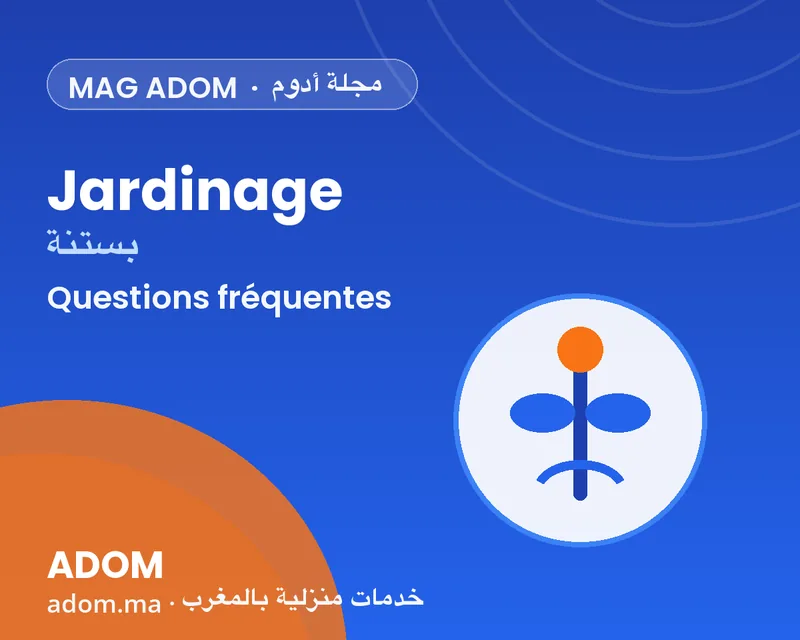 MAG ADOM · مجلة أدوم

Jardinage
بستنة

Questions fréquentes

ADOM
adom.ma · خدمات منزلية بالمغرب